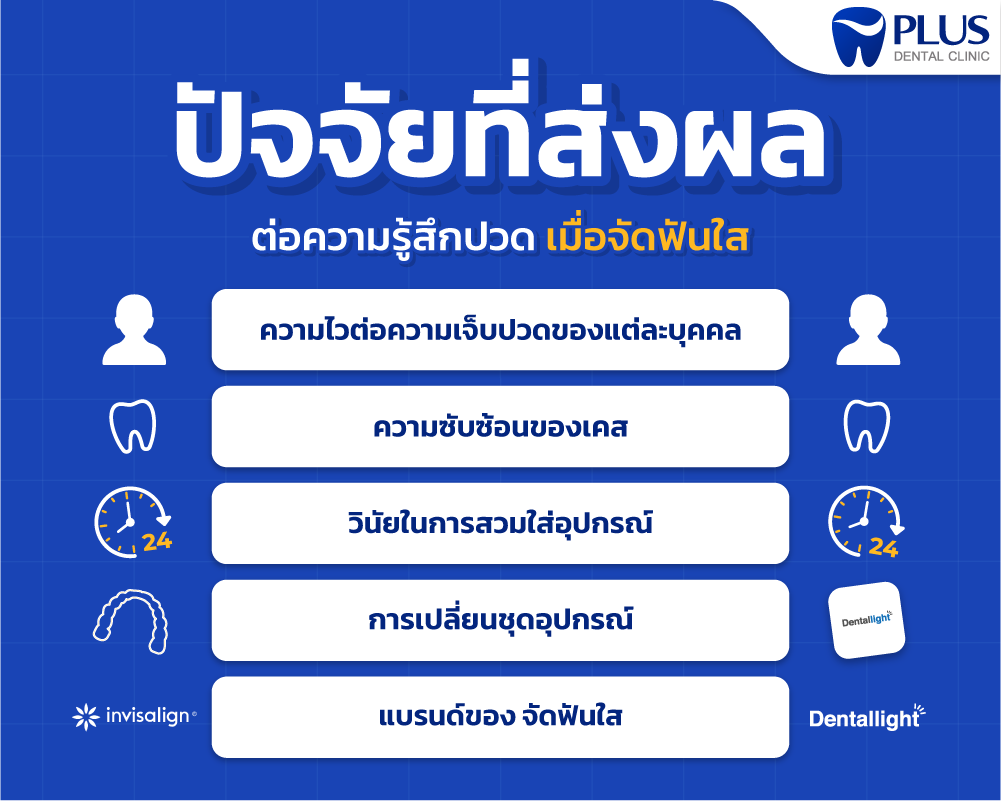 PLUS
DENTAL CLINIC

ปัจจัยที่ส่งผล

ต่อความรู้สึกปวด เมื่อจัดฟันใส

ความไวต่อความเจ็บปวดของแต่ละบุคคล

ความซับซ้อนของเคส

24

วินัยในการสวมใส่อุปกรณ์

24

การเปลี่ยนชุดอุปกรณ์

Dentallight

invisalign

แบรนด์ของ จัดฟันใส

Dentallight